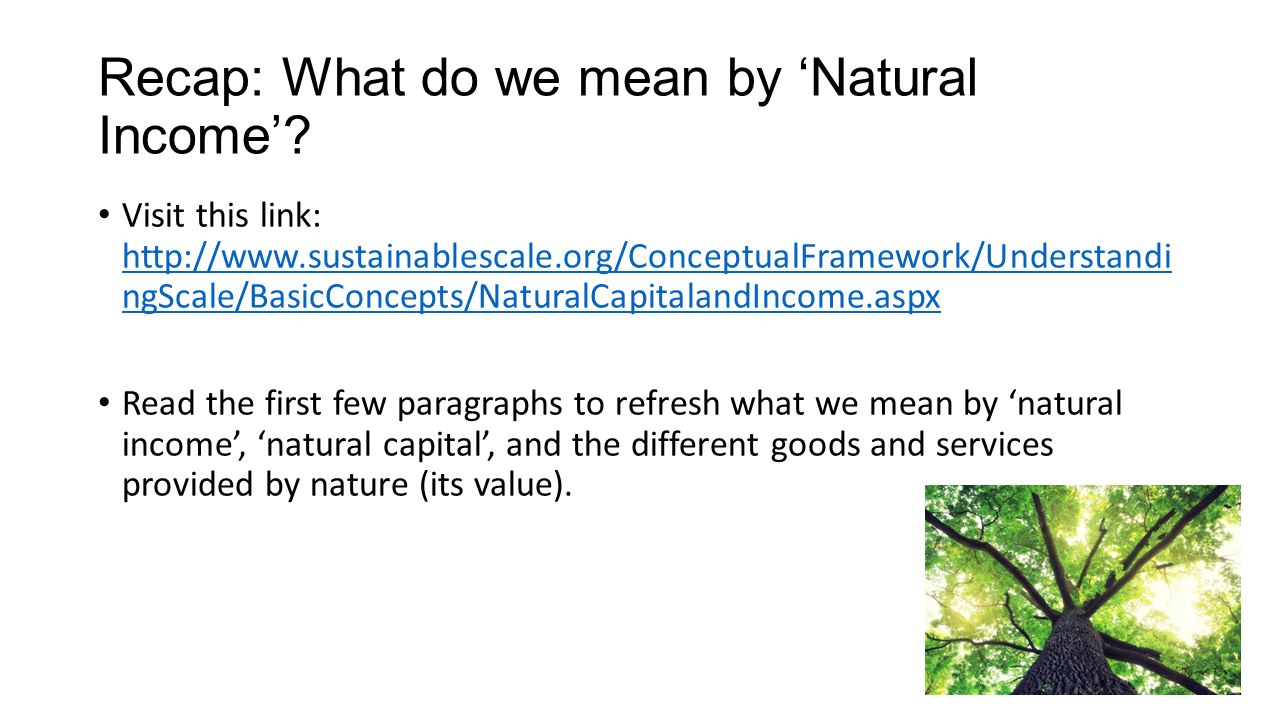 Recap: What do we mean by ‘Natural Income’?

• Visit this link: http://www.sustainablescale.org/ConceptualFramework/UnderstandingScale/BasicConcepts/NaturalCapitalandIncome.aspx

• Read the first few paragraphs to refresh what we mean by ‘natural income’, ‘natural capital’, and the different goods and services provided by nature (its value).